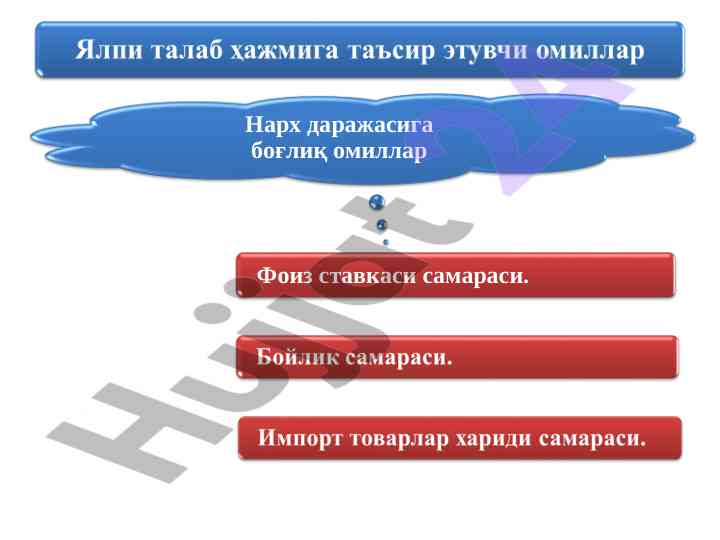 Ялпи талаб ҳажмига таъсир этувчи омиллар

Нарх даражасига боғлиқ омиллар

Фоиз ставкаси самараси.

Бойлик самараси.

Импорт товарлар хариди самараси.

Hujjat 24